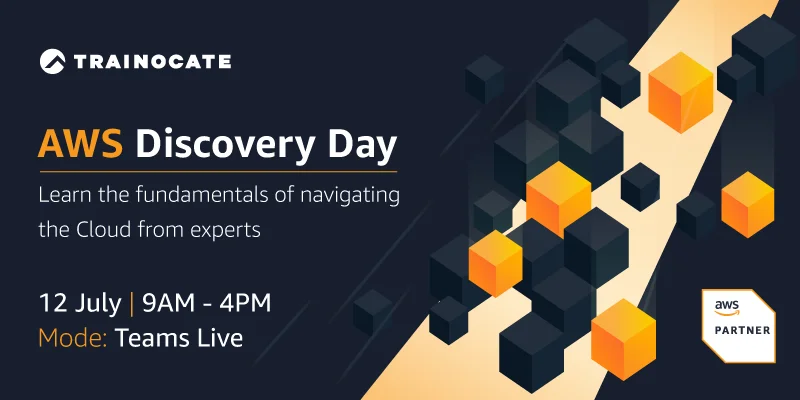 TRAINOCATE

AWS Discovery Day

Learn the fundamentals of navigating the Cloud from experts

12 July | 9AM - 4PM

Mode: Teams Live

aws

PARTNER